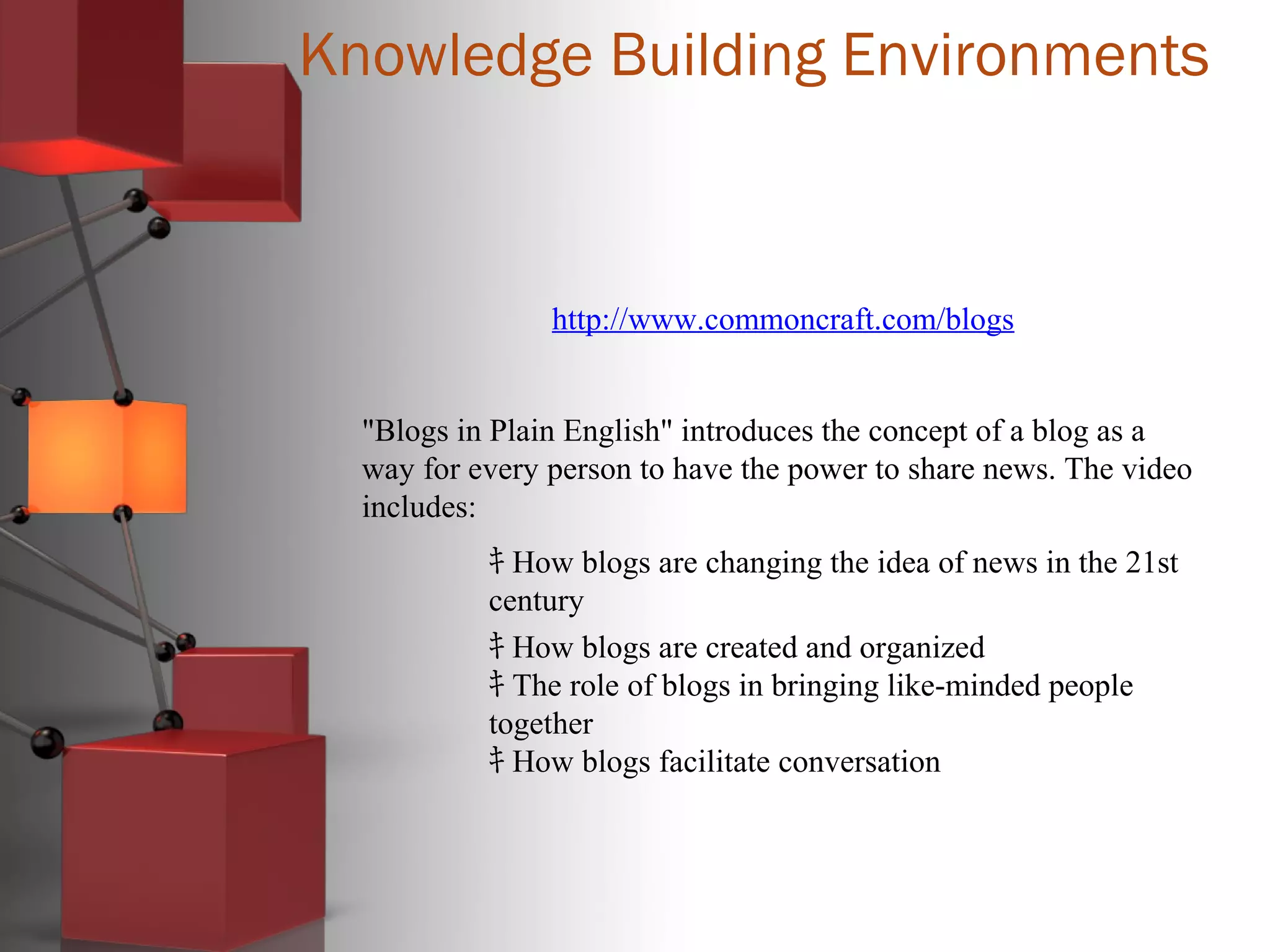 Knowledge Building Environments

http://www.commoncraft.com/blogs

"Blogs in Plain English" introduces the concept of a blog as a way for every person to have the power to share news. The video includes:

‡ How blogs are changing the idea of news in the 21st century

‡ How blogs are created and organized
‡ The role of blogs in bringing like-minded people together
‡ How blogs facilitate conversation